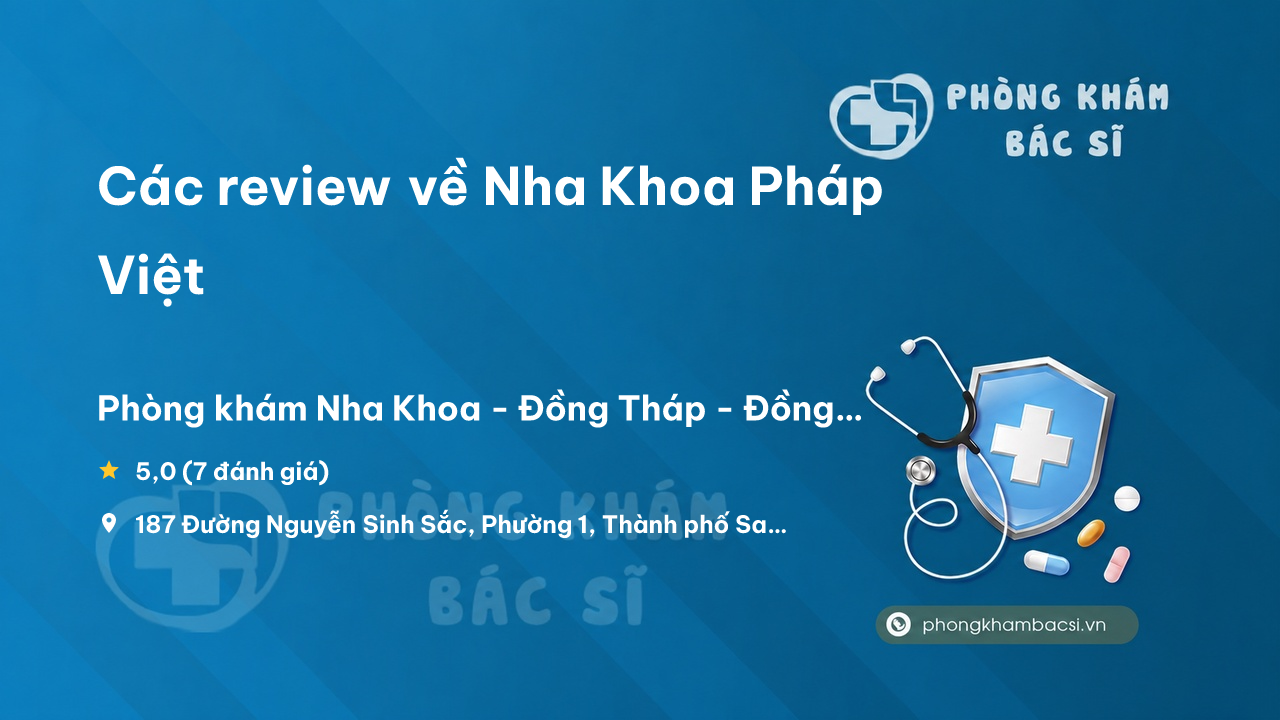 PHÒNG KHÁM BÁC SĨ

Các review về Nha Khoa Pháp Việt

Phòng khám Nha Khoa - Đồng Tháp - Đồng...

5,0 (7 đánh giá)

187 Đường Nguyễn Sinh Sắc, Phường 1, Thành phố Sa...

PHÒNG KHÁM BÁC SĨ

phongkhambacsi.vn